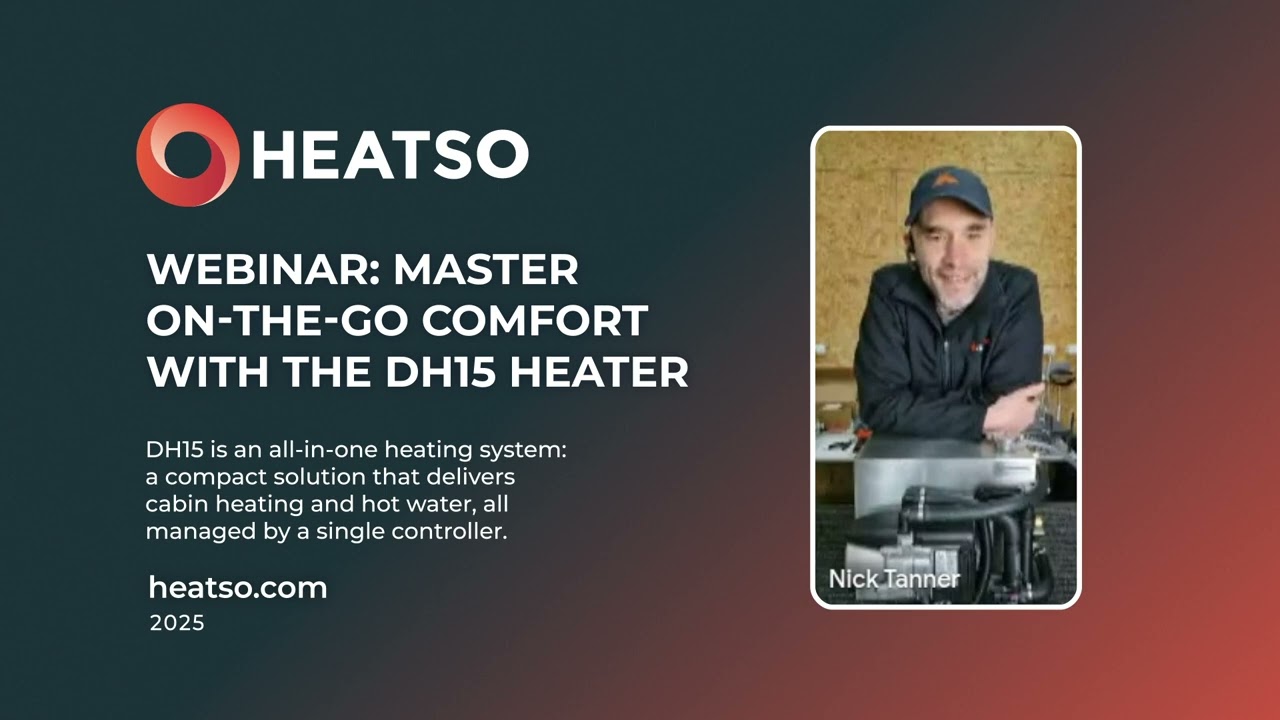 HEATSO

WEBINAR: MASTER ON-THE-GO COMFORT WITH THE DH15 HEATER

DH15 is an all-in-one heating system: a compact solution that delivers cabin heating and hot water, all managed by a single controller.

heatso.com
2025

Nick Tanner